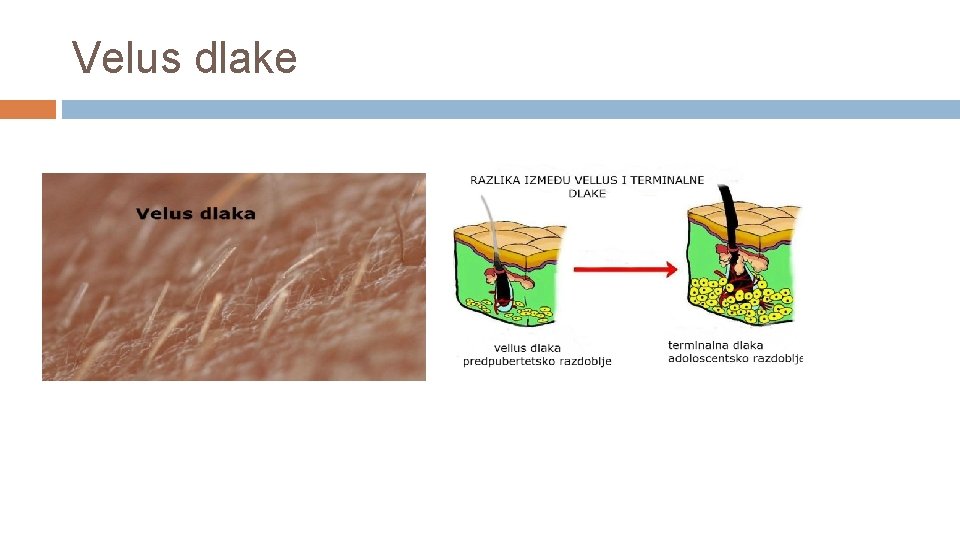 Velus dlake

Velus dlaka

RAZLIKA IZMEDU VELLUS I TERMINALNE DLAKE

vellus dlaka
predpubertetsko razdoblje

terminalna dlaka
adoloscentsko razdoblje